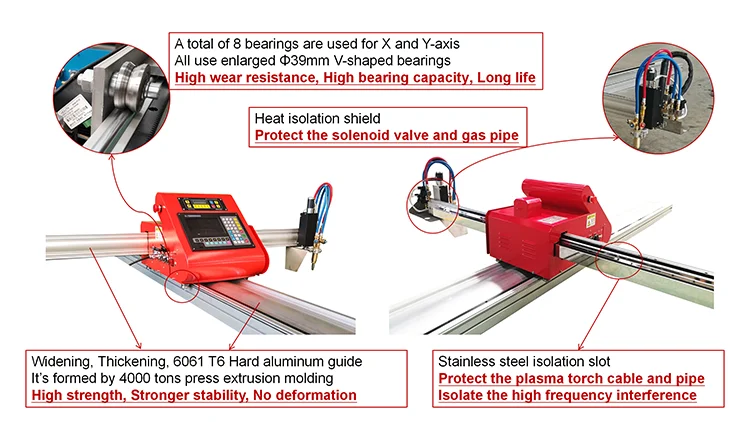 A total of 8 bearings are used for X and Y-axis
All use enlarged Φ39mm V-shaped bearings
High wear resistance, High bearing capacity, Long life

Heat isolation shield
Protect the solenoid valve and gas pipe

Widening, Thickening, 6061 T6 Hard aluminum guide
It's formed by 4000 tons press extrusion molding
High strength, Stronger stability, No deformation

Stainless steel isolation slot
Protect the plasma torch cable and pipe
Isolate the high frequency interference